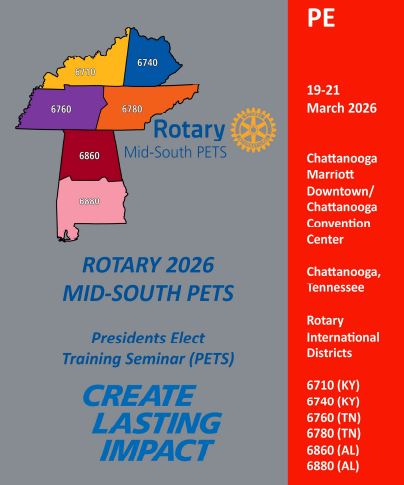 6710
6740
6760
6780
6860
6880

Rotary
Mid-South PETS

ROTARY 2026
MID-SOUTH PETS

Presidents Elect
Training Seminar (PETS)

CREATE
LASTING
IMPACT

PE

19-21
March 2026

Chattanooga Marriott Downtown/ Chattanooga Convention Center

Chattanooga, Tennessee

Rotary International Districts

6710 (KY)
6740 (KY)
6760 (TN)
6780 (TN)
6860 (AL)
6880 (AL)